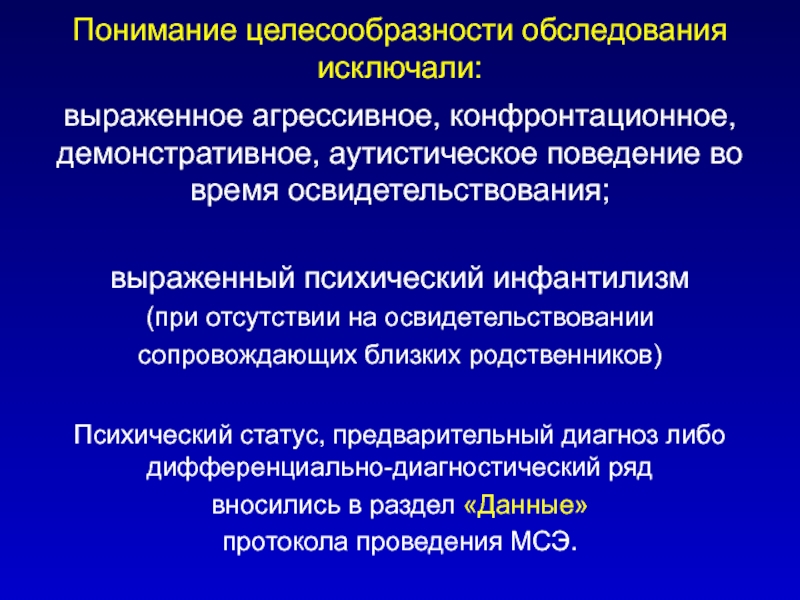 Понимание целесообразности обследования исключали:

выраженное агрессивное, конфронтационное, демонстративное, аутистическое поведение во время освидетельствования;

выраженный психический инфантилизм
(при отсутствии на освидетельствовании сопровождающих близких родственников)

Психический статус, предварительный диагноз либо дифференциально-диагностический ряд вносились в раздел «Данные» протокола проведения МСЭ.